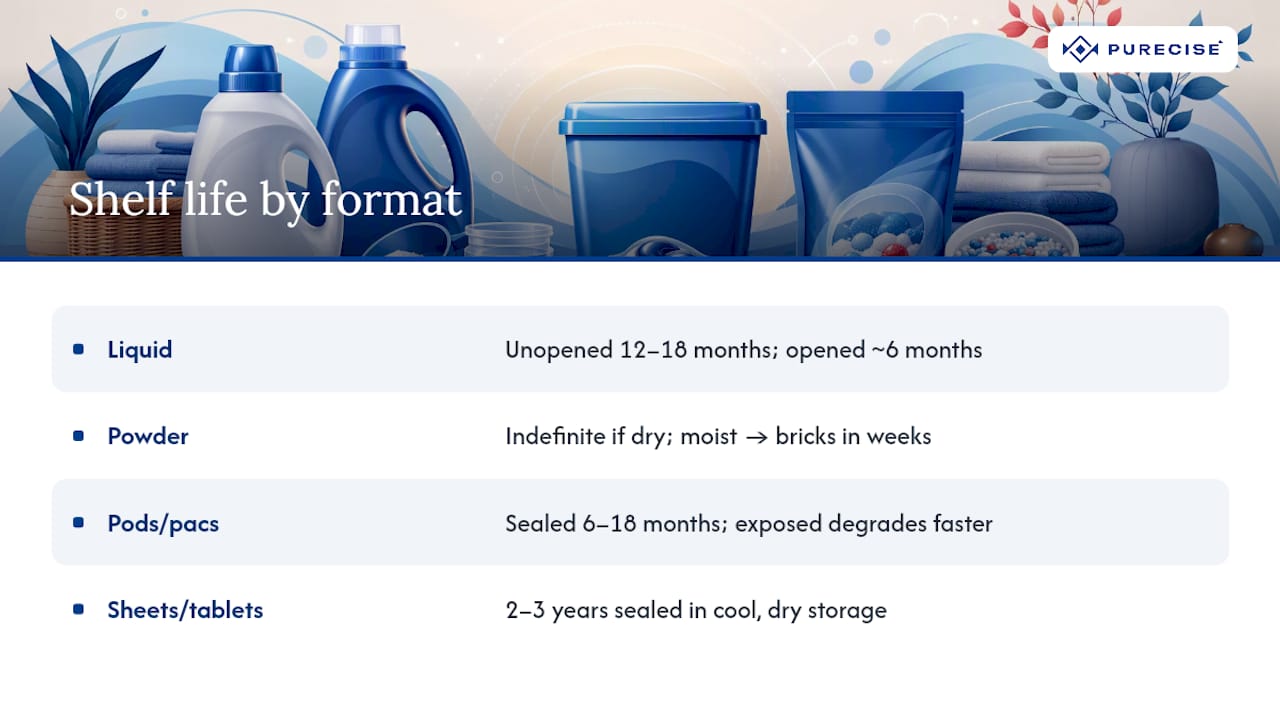 PURECISE

Shelf life by format

| | |
|---|---|
| Liquid | Unopened 12–18 months; opened ~6 months |
| Powder | Indefinite if dry; moist → bricks in weeks |
| Pods/pacs | Sealed 6–18 months; exposed degrades faster |
| Sheets/tablets | 2–3 years sealed in cool, dry storage |